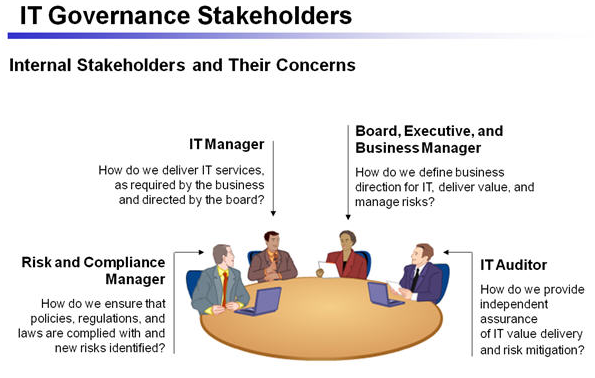 IT Governance Stakeholders

Internal Stakeholders and Their Concerns

IT Manager

How do we deliver IT services, as required by the business and directed by the board?

Board, Executive, and Business Manager

How do we define business direction for IT, deliver value, and manage risks?

Risk and Compliance Manager

How do we ensure that policies, regulations, and laws are complied with and new risks identified?

IT Auditor

How do we provide independent assurance of IT value delivery and risk mitigation?